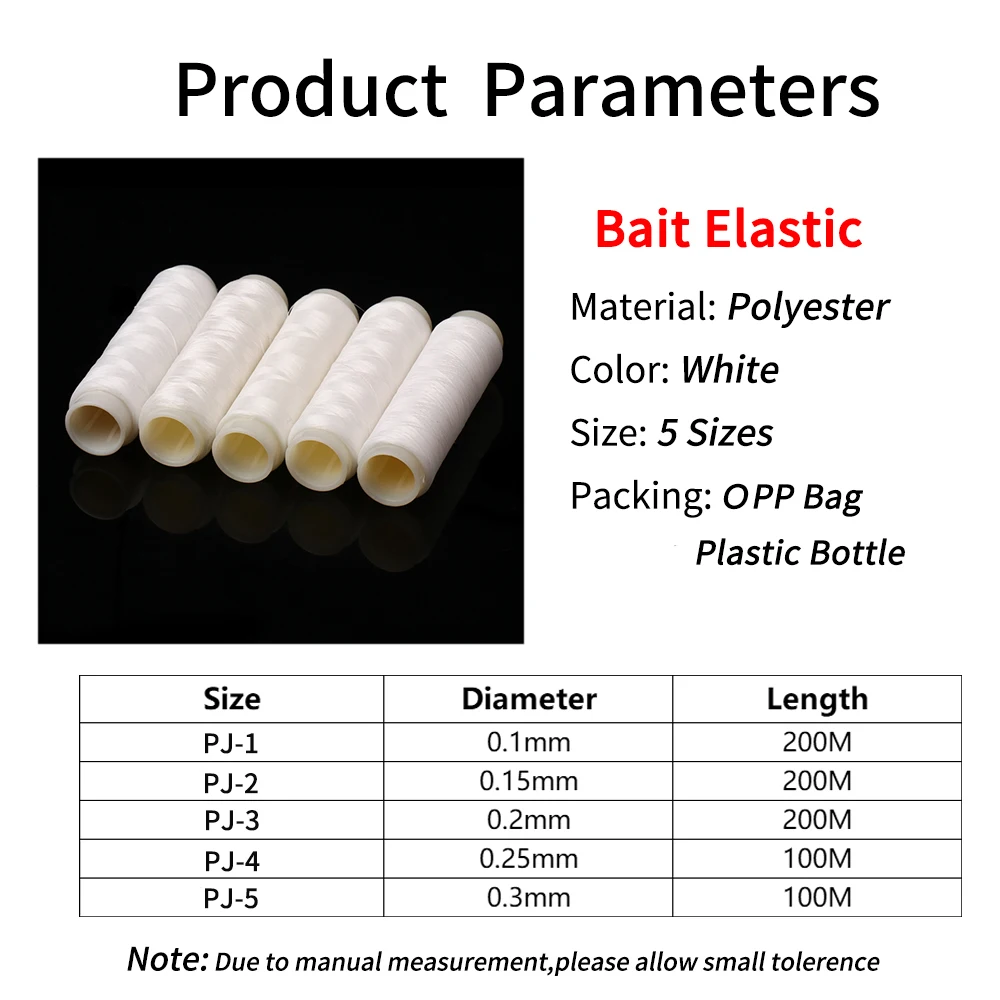 Product Parameters

Bait Elastic

Material: Polyester

Color: White

Size: 5 Sizes

Packing: OPP Bag
Plastic Bottle

| Size | Diameter | Length |
|---|---|---|
| PJ-1 | 0.1mm | 200M |
| PJ-2 | 0.15mm | 200M |
| PJ-3 | 0.2mm | 200M |
| PJ-4 | 0.25mm | 100M |
| PJ-5 | 0.3mm | 100M |

Note: Due to manual measurement,please allow small tolerence